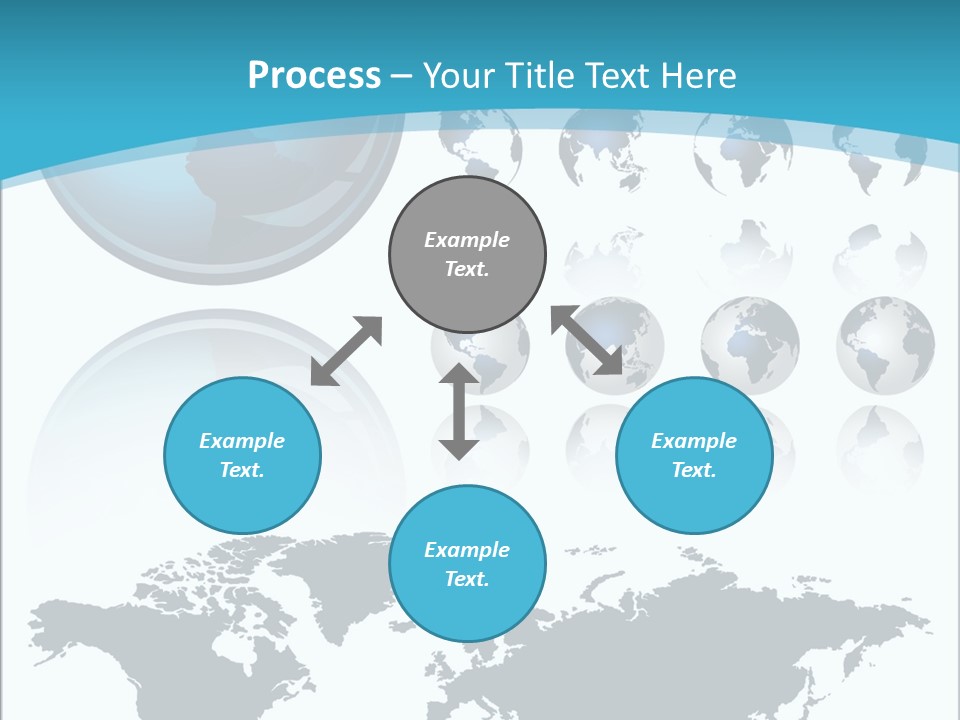 Process – Your Title Text Here

Example Text.

Example Text.

Example Text.

Example Text.